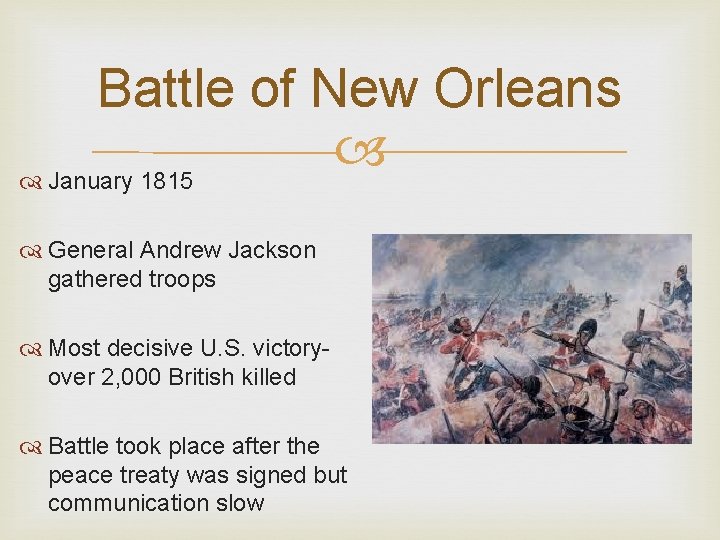 Battle of New Orleans

January 1815

General Andrew Jackson gathered troops

Most decisive U.S. victory- over 2,000 British killed

Battle took place after the peace treaty was signed but communication slow